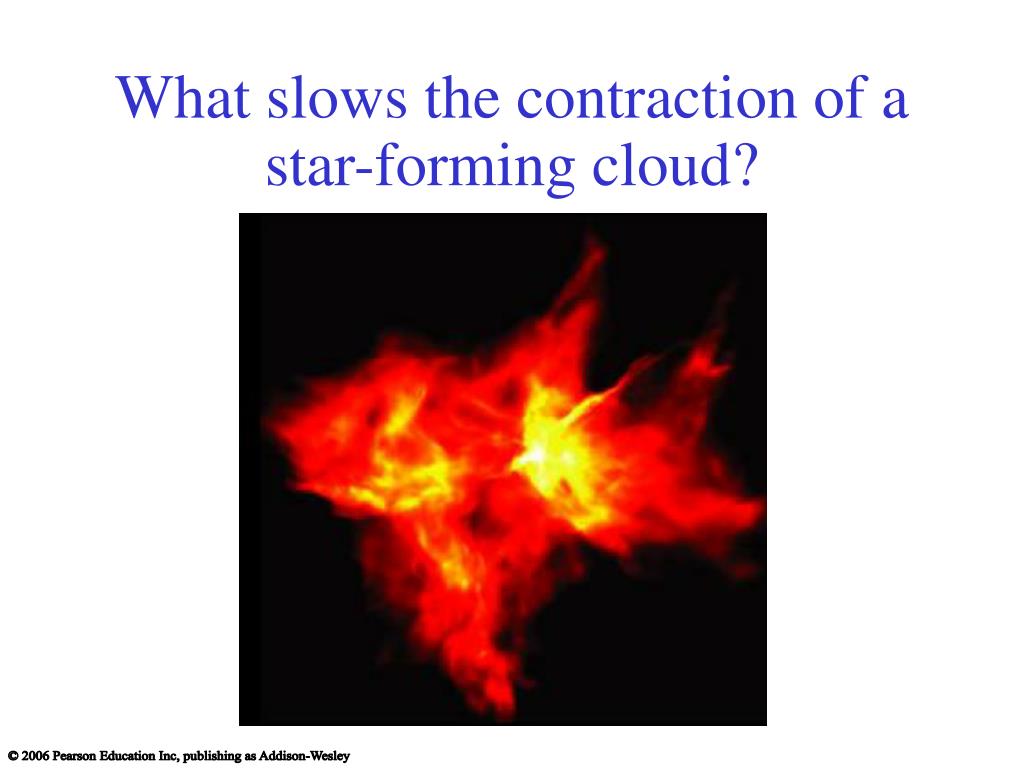 What slows the contraction of a star-forming cloud?

© 2006 Pearson Education Inc, publishing as Addison-Wesley